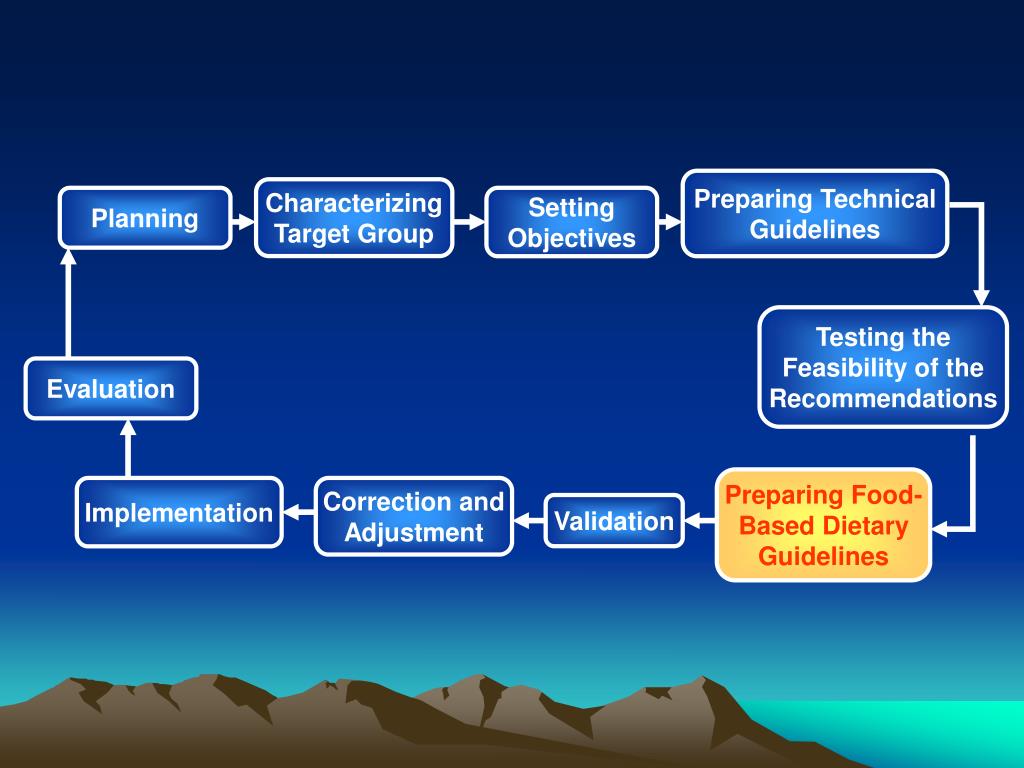 Planning

Characterizing Target Group

Setting Objectives

Preparing Technical Guidelines

Testing the Feasibility of the Recommendations

Preparing Food-Based Dietary Guidelines

Validation

Correction and Adjustment

Implementation

Evaluation